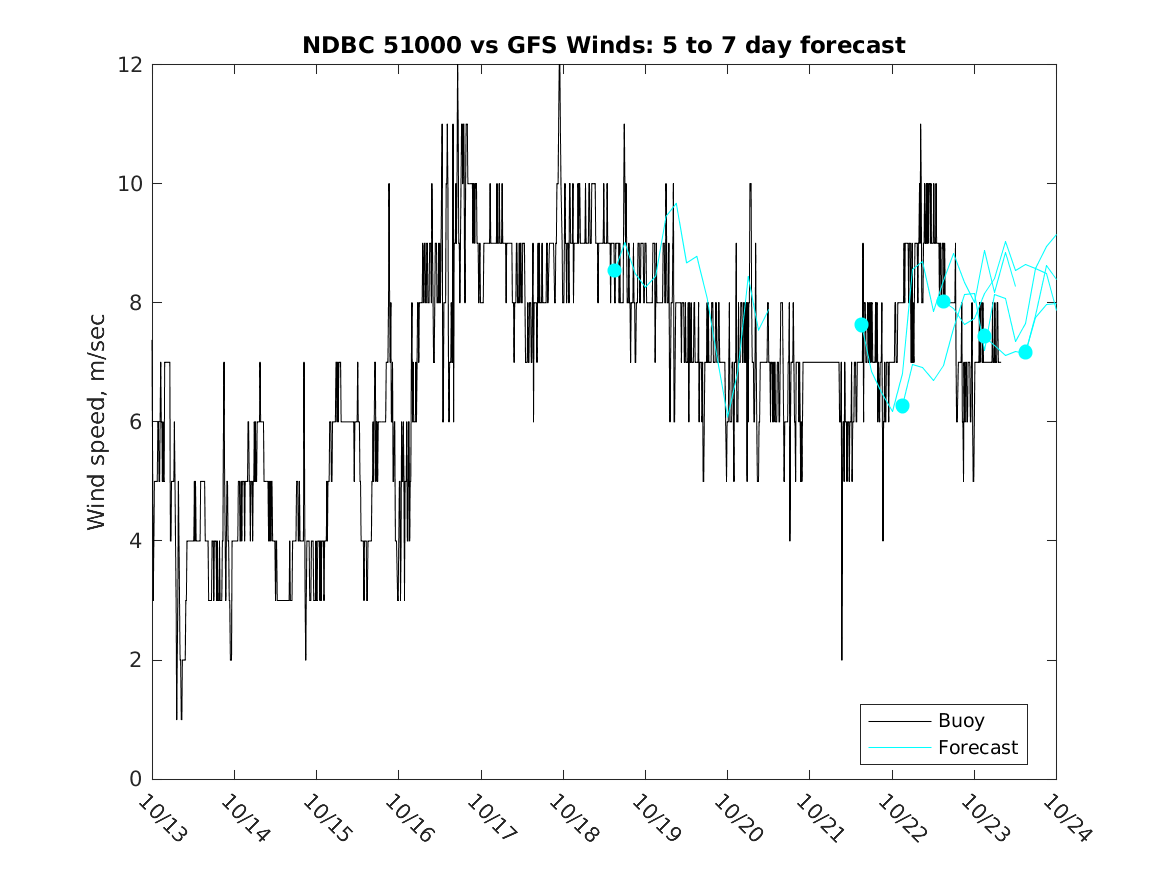 NDBC 51000 vs GFS Winds: 5 to 7 day forecast

Wind speed, m/sec

12
10
8
6
4
2
0

10/13
10/14
10/15
10/16
10/17
10/18
10/19
10/20
10/21
10/22
10/23
10/24

Buoy
Forecast